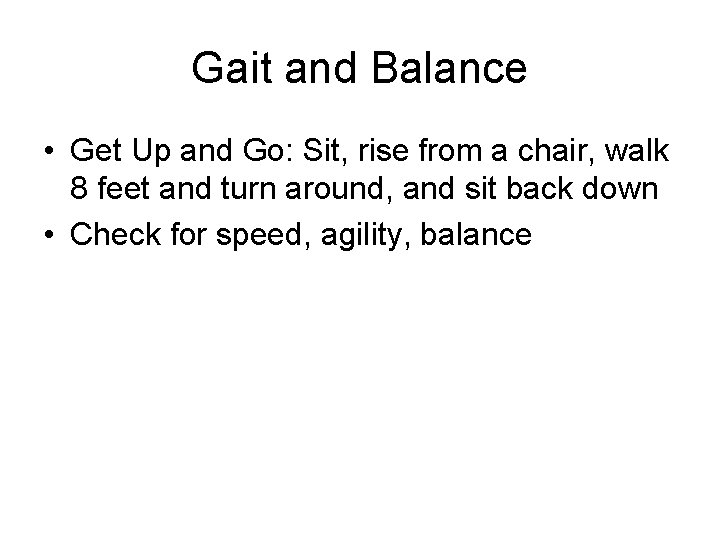 Gait and Balance

• Get Up and Go: Sit, rise from a chair, walk 8 feet and turn around, and sit back down
• Check for speed, agility, balance